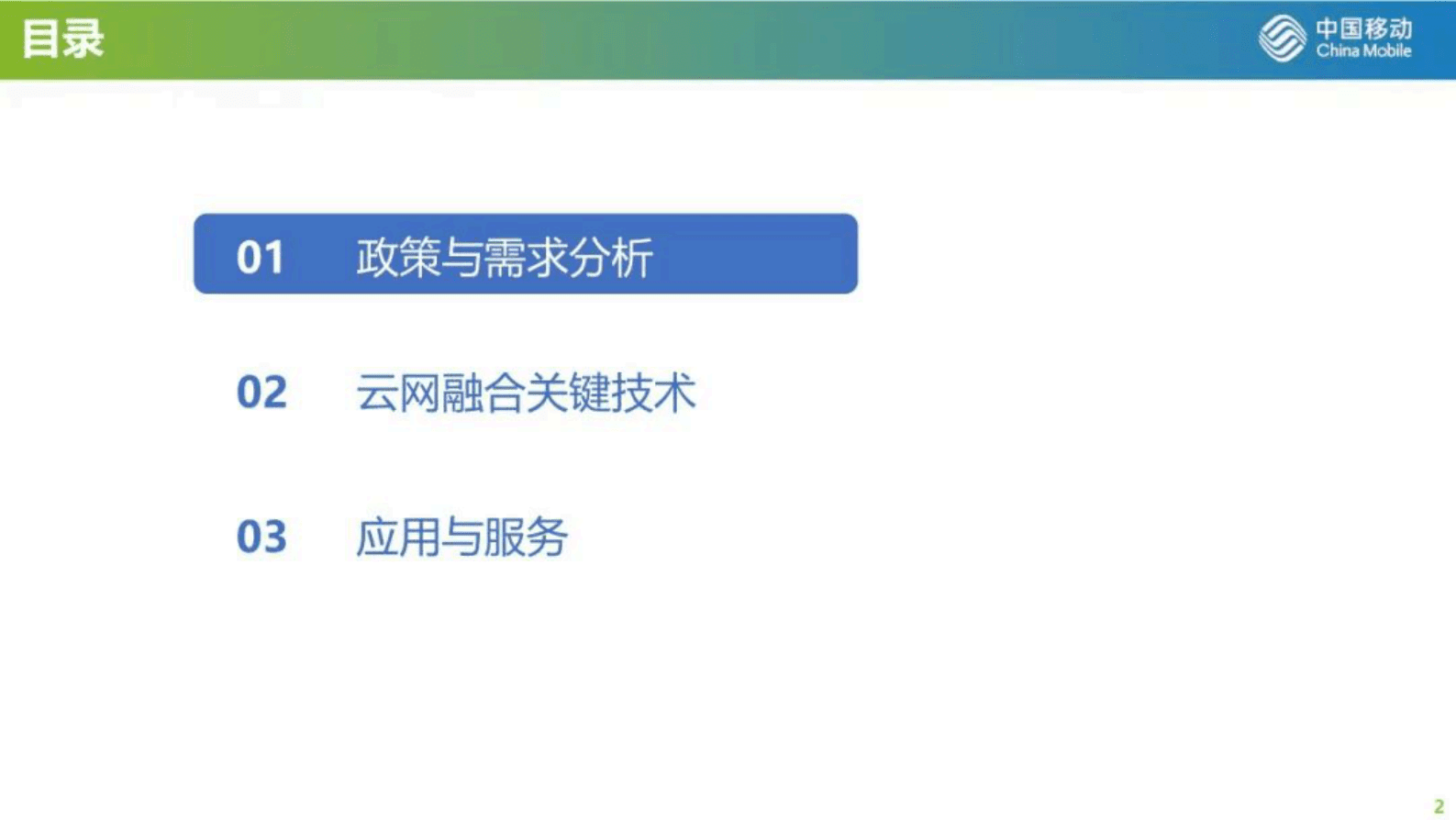 目录

中国移动
China Mobile

01 政策与需求分析

02 云网融合关键技术

03 应用与服务

2